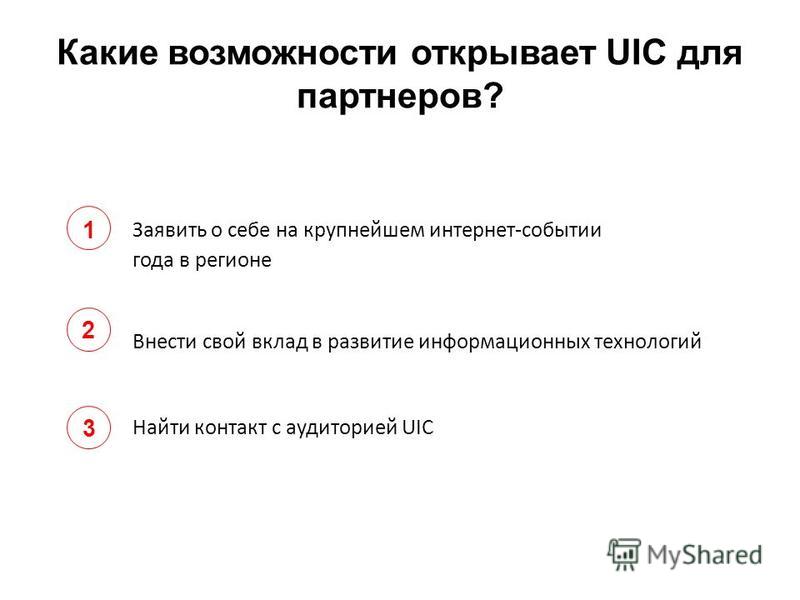 Какие возможности открывает UIC для партнеров?

1 Заявить о себе на крупнейшем интернет-событии года в регионе

2 Внести свой вклад в развитие информационных технологий

3 Найти контакт с аудиторией UIC

MyShared